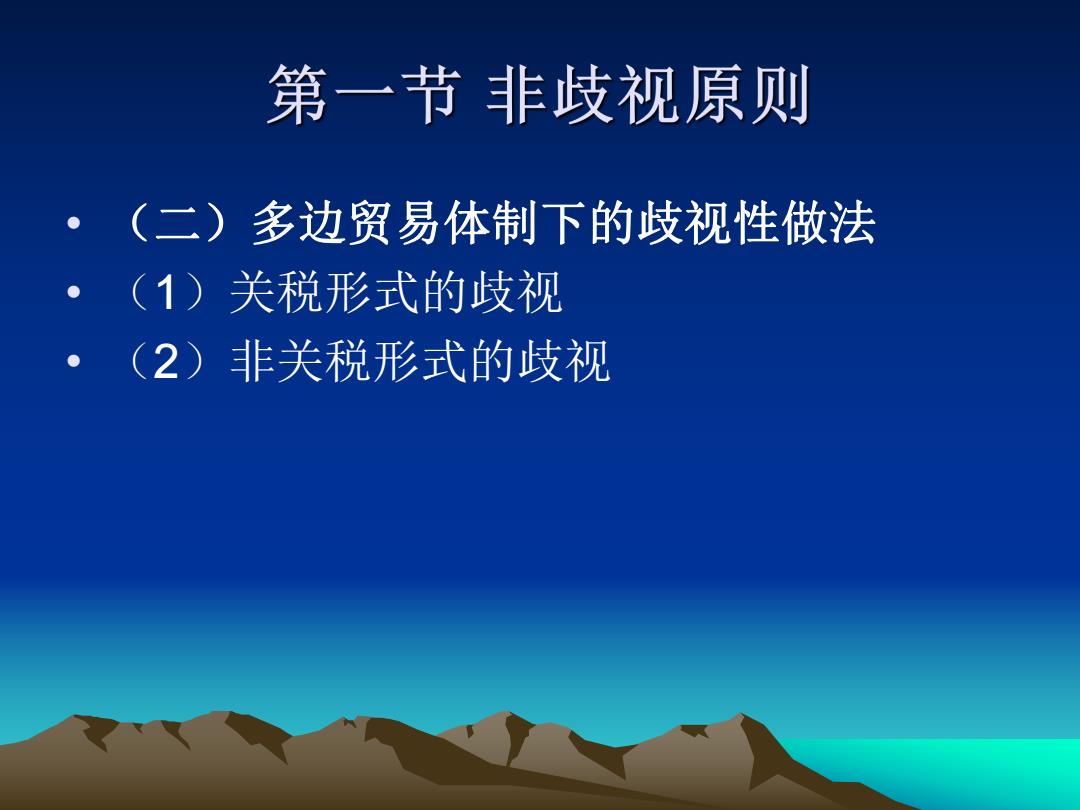 第一节 非歧视原则

• （二）多边贸易体制下的歧视性做法
• （1）关税形式的歧视
• （2）非关税形式的歧视